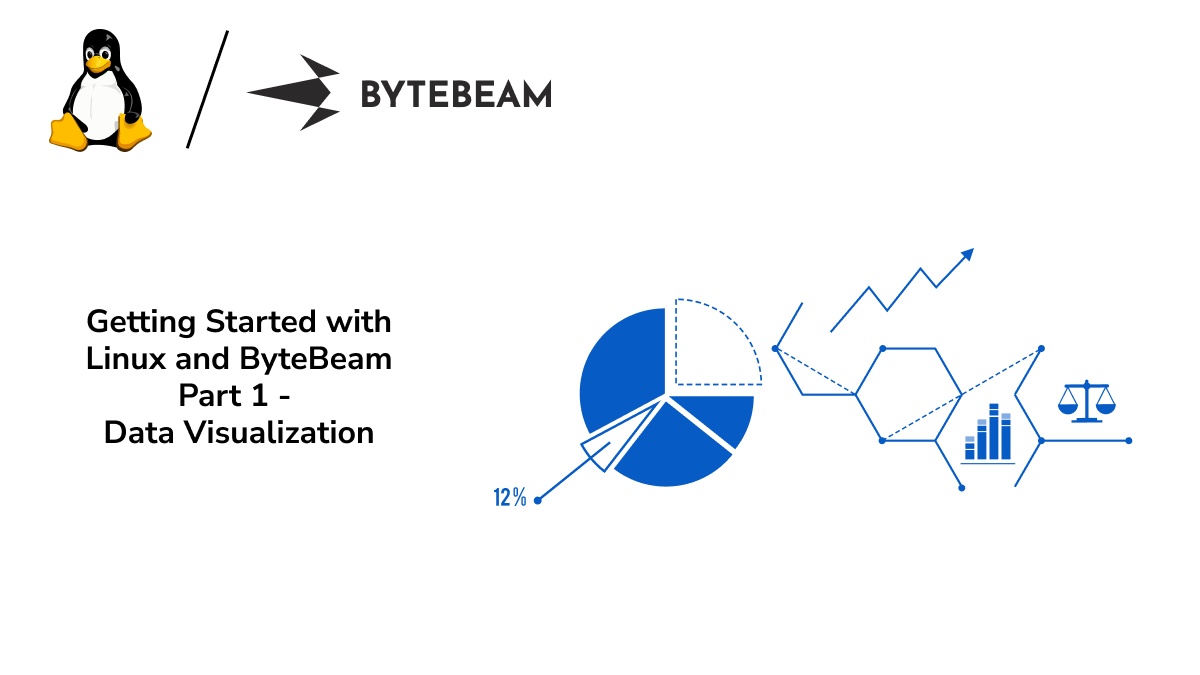 BYTEBEAM

Getting Started with Linux and ByteBeam Part 1 - Data Visualization

12%